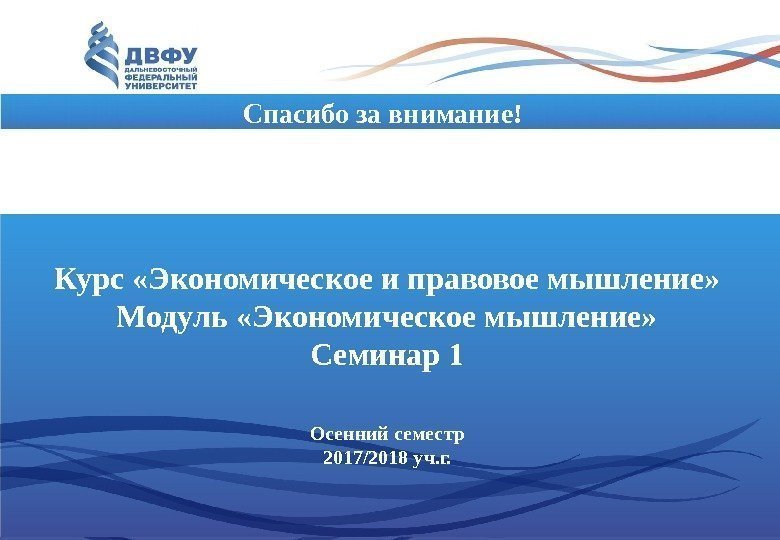 ДВФУ
ДАЛЬНЕВОСТОЧНЫЙ ФЕДЕРАЛЬНЫЙ УНИВЕРСИТЕТ

Спасибо за внимание!

Курс «Экономическое и правовое мышление»
Модуль «Экономическое мышление»
Семинар 1

Осенний семестр
2017/2018 уч.г.